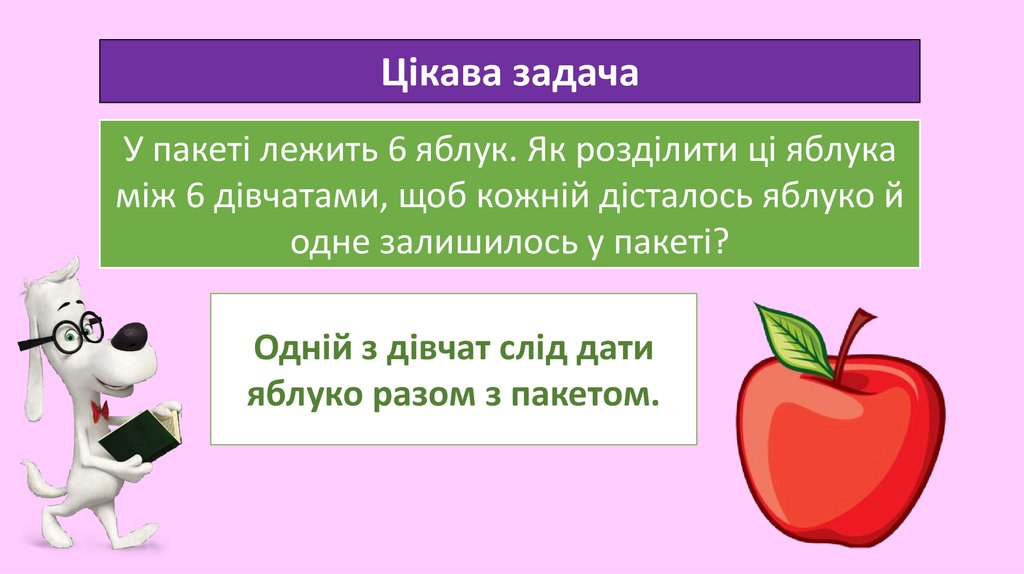 Цікава задача

У пакеті лежить 6 яблук. Як розділити ці яблука між 6 дівчатами, щоб кожній дісталось яблуко й одне залишилось у пакеті?

Одній з дівчат слід дати яблуко разом з пакетом.